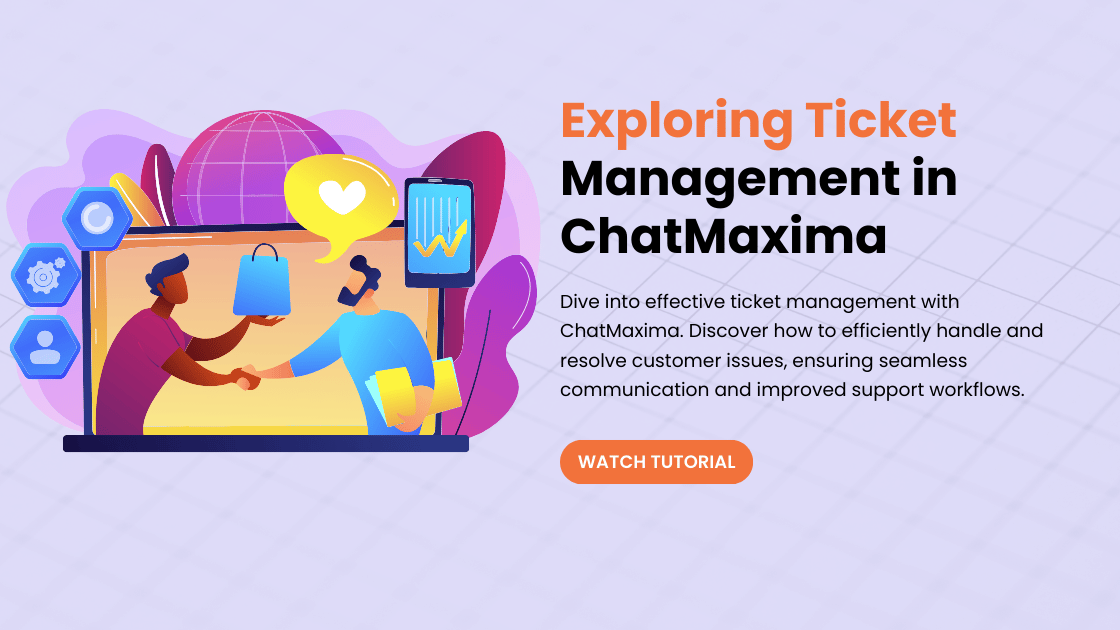 Exploring Ticket Management in ChatMaxima

Dive into effective ticket management with ChatMaxima. Discover how to efficiently handle and resolve customer issues, ensuring seamless communication and improved support workflows.

WATCH TUTORIAL